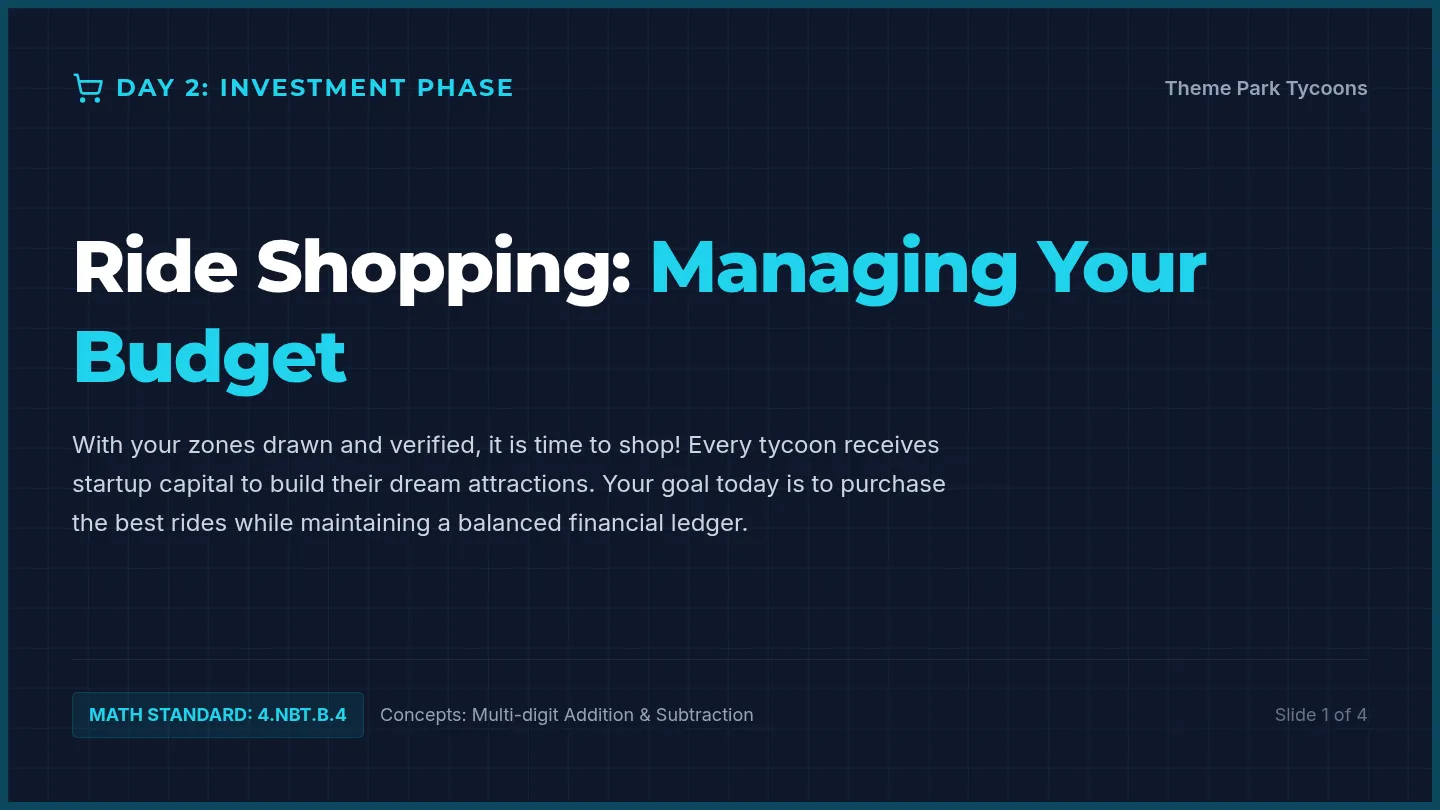 DAY 2: INVESTMENT PHASE

Theme Park Tycoons

Ride Shopping: Managing Your Budget

With your zones drawn and verified, it is time to shop! Every tycoon receives startup capital to build their dream attractions. Your goal today is to purchase the best rides while maintaining a balanced financial ledger.

MATH STANDARD: 4.NBT.B.4

Concepts: Multi-digit Addition & Subtraction

Slide 1 of 4